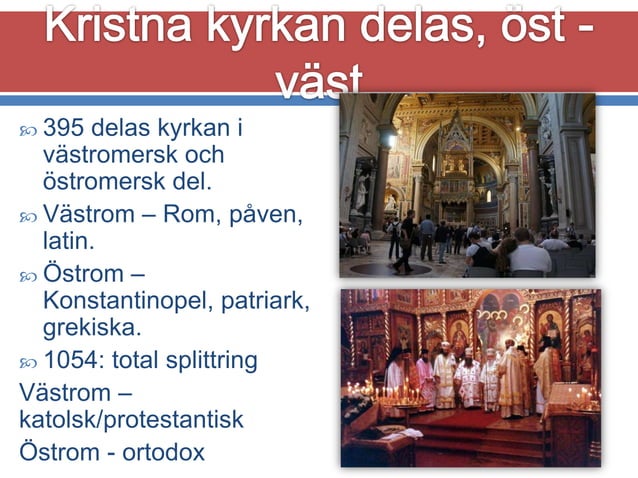 Kristna kyrkan delas, öst - väst

395 delas kyrkan i västromersk och östromersk del.

Västrom – Rom, påven, latin.

Östrom – Konstantinopel, patriark, grekiska.

1054: total splittring

Västrom – katolsk/protestantisk

Östrom - ortodox